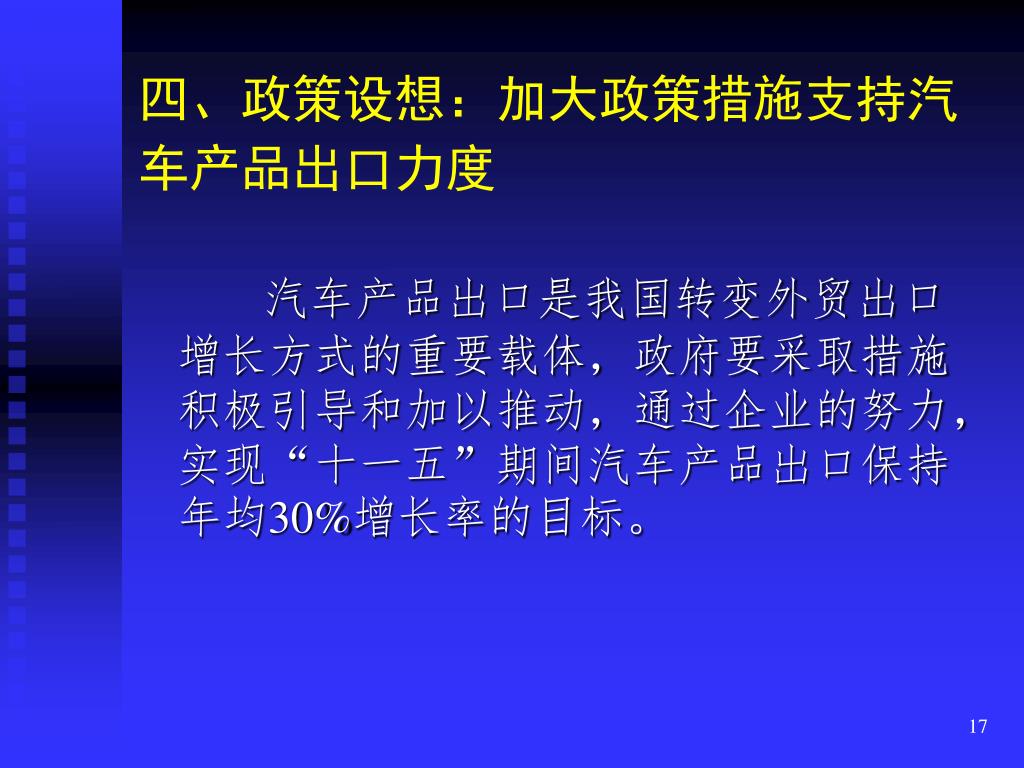 四、政策设想：加大政策措施支持汽车产品出口力度

汽车产品出口是我国转变外贸出口增长方式的重要载体，政府要采取措施积极引导和加以推动，通过企业的努力，实现“十一五”期间汽车产品出口保持年均30%增长率的目标。

17